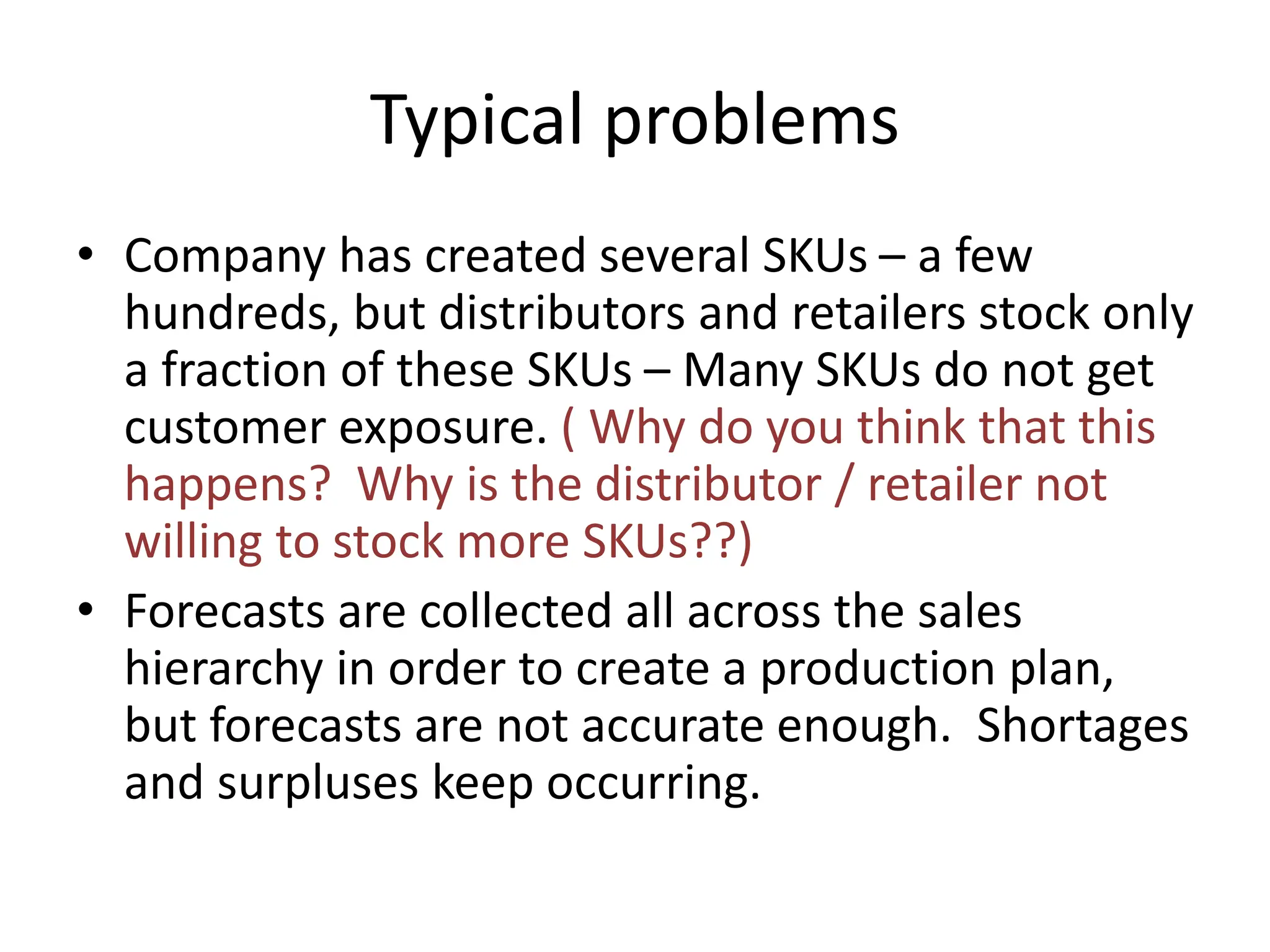 Typical problems

• Company has created several SKUs – a few hundreds, but distributors and retailers stock only a fraction of these SKUs – Many SKUs do not get customer exposure. ( Why do you think that this happens? Why is the distributor / retailer not willing to stock more SKUs??)

• Forecasts are collected all across the sales hierarchy in order to create a production plan, but forecasts are not accurate enough. Shortages and surpluses keep occurring.